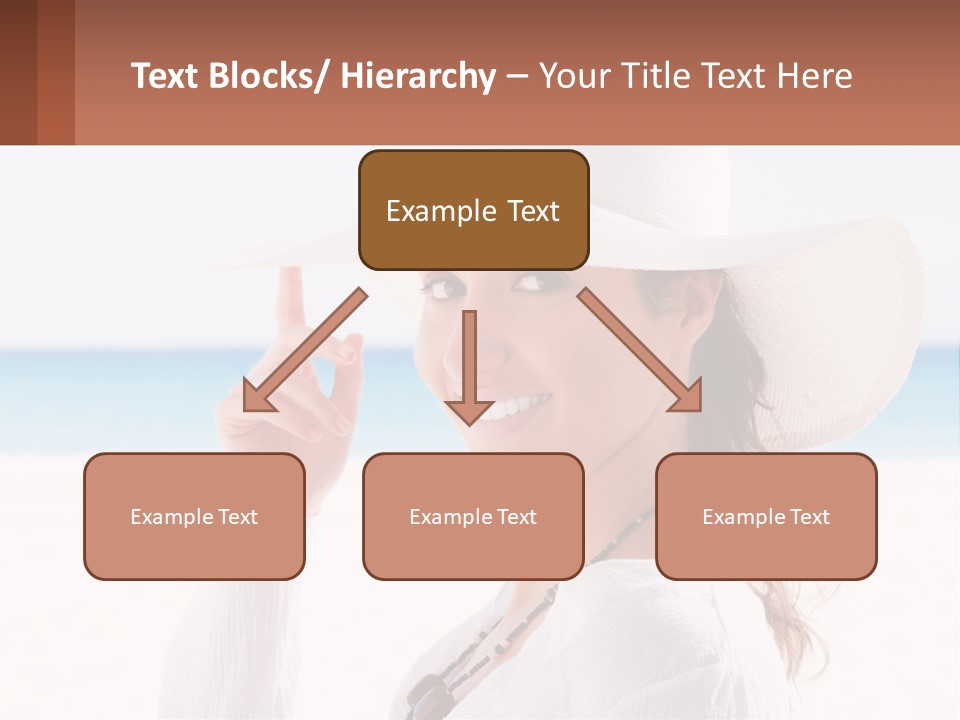 Text Blocks/ Hierarchy – Your Title Text Here

Example Text

Example Text

Example Text

Example Text